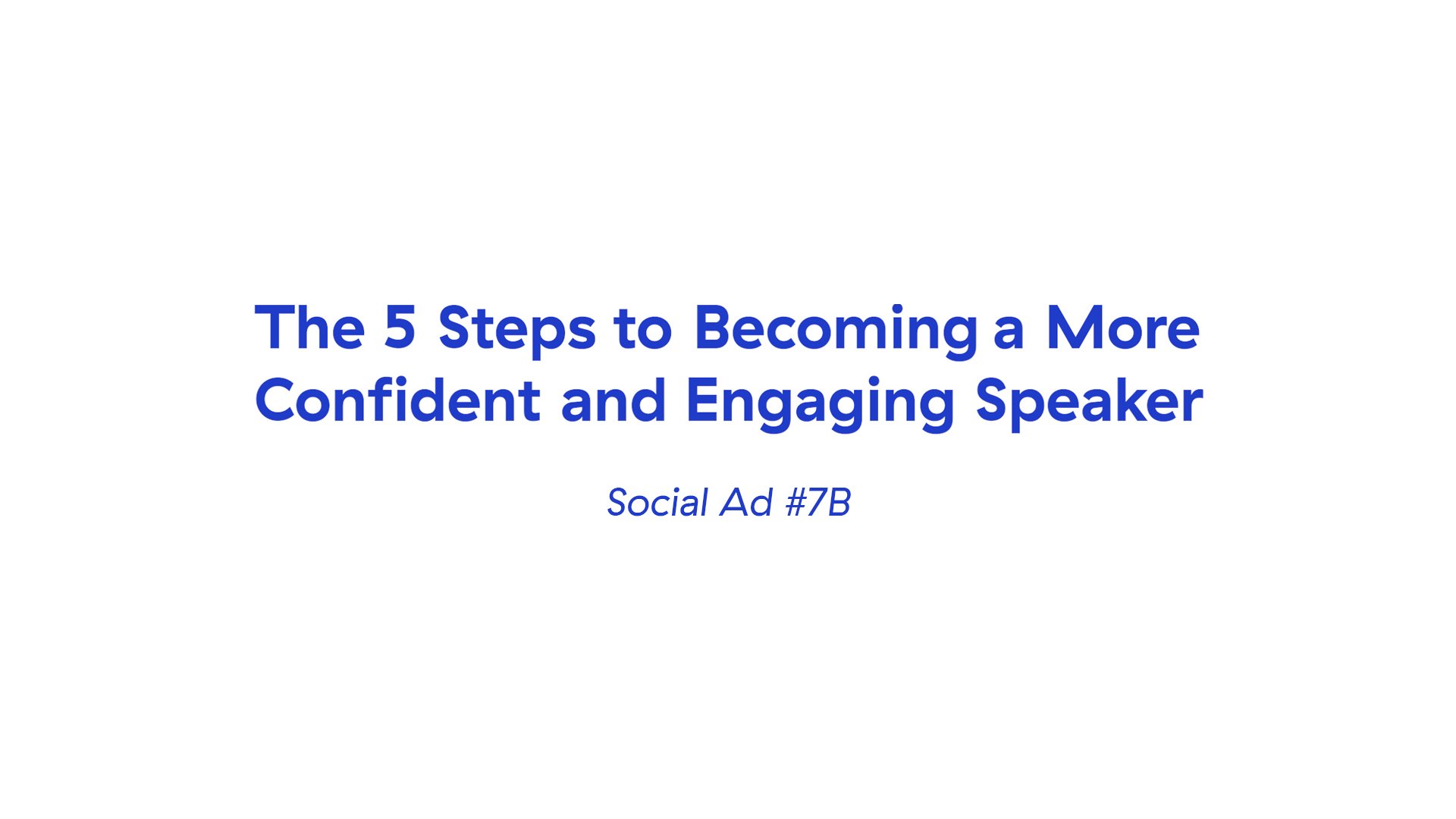 The 5 Steps to Becoming a More Confident and Engaging Speaker

Social Ad #7B